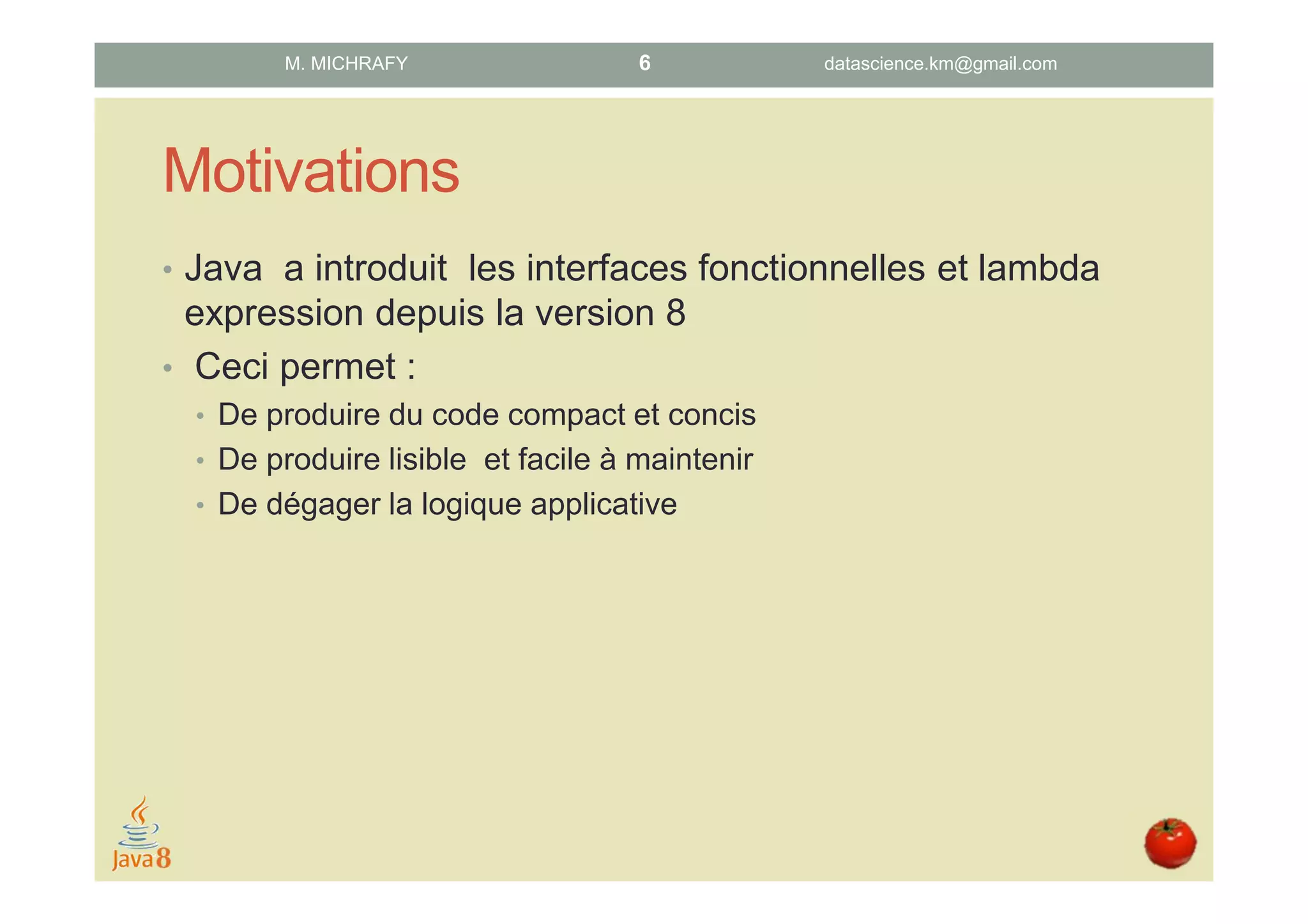 M. MICHRAFY 6 datascience.km@gmail.com

Motivations

• Java a introduit les interfaces fonctionnelles et lambda expression depuis la version 8
• Ceci permet :
  • De produire du code compact et concis
  • De produire lisible et facile à maintenir
  • De dégager la logique applicative

Java 8